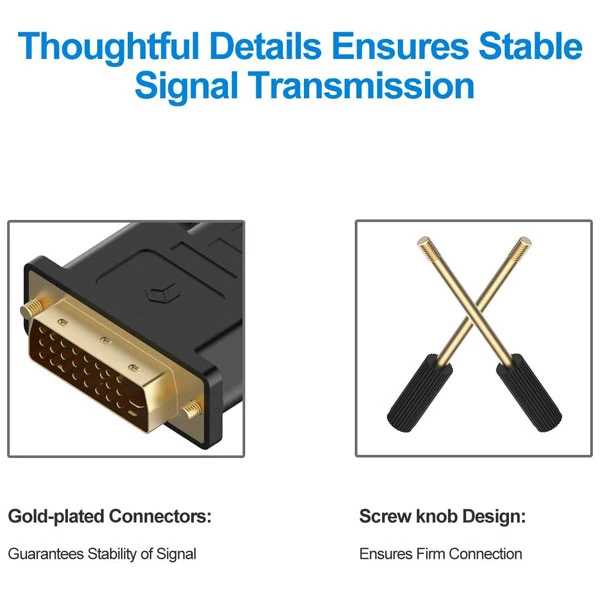 Thoughtful Details Ensures Stable Signal Transmission

Gold-plated Connectors:

Guarantees Stability of Signal

Screw knob Design:

Ensures Firm Connection